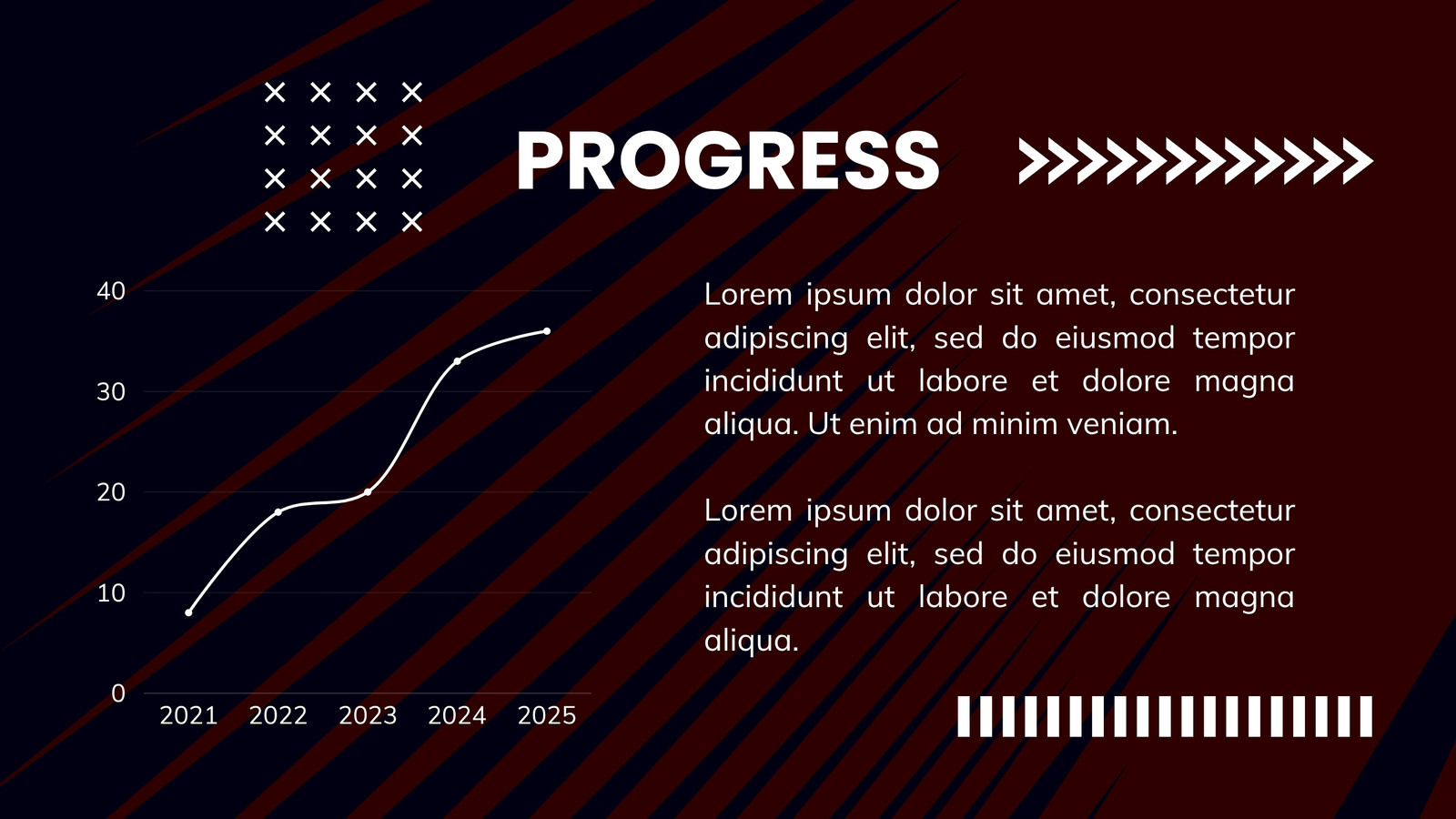 PROGRESS

40
30
20
10
0
2021 2022 2023 2024 2025

Lorem ipsum dolor sit amet, consectetur adipiscing elit, sed do eiusmod tempor incididunt ut labore et dolore magna aliqua. Ut enim ad minim veniam.

Lorem ipsum dolor sit amet, consectetur adipiscing elit, sed do eiusmod tempor incididunt ut labore et dolore magna aliqua.